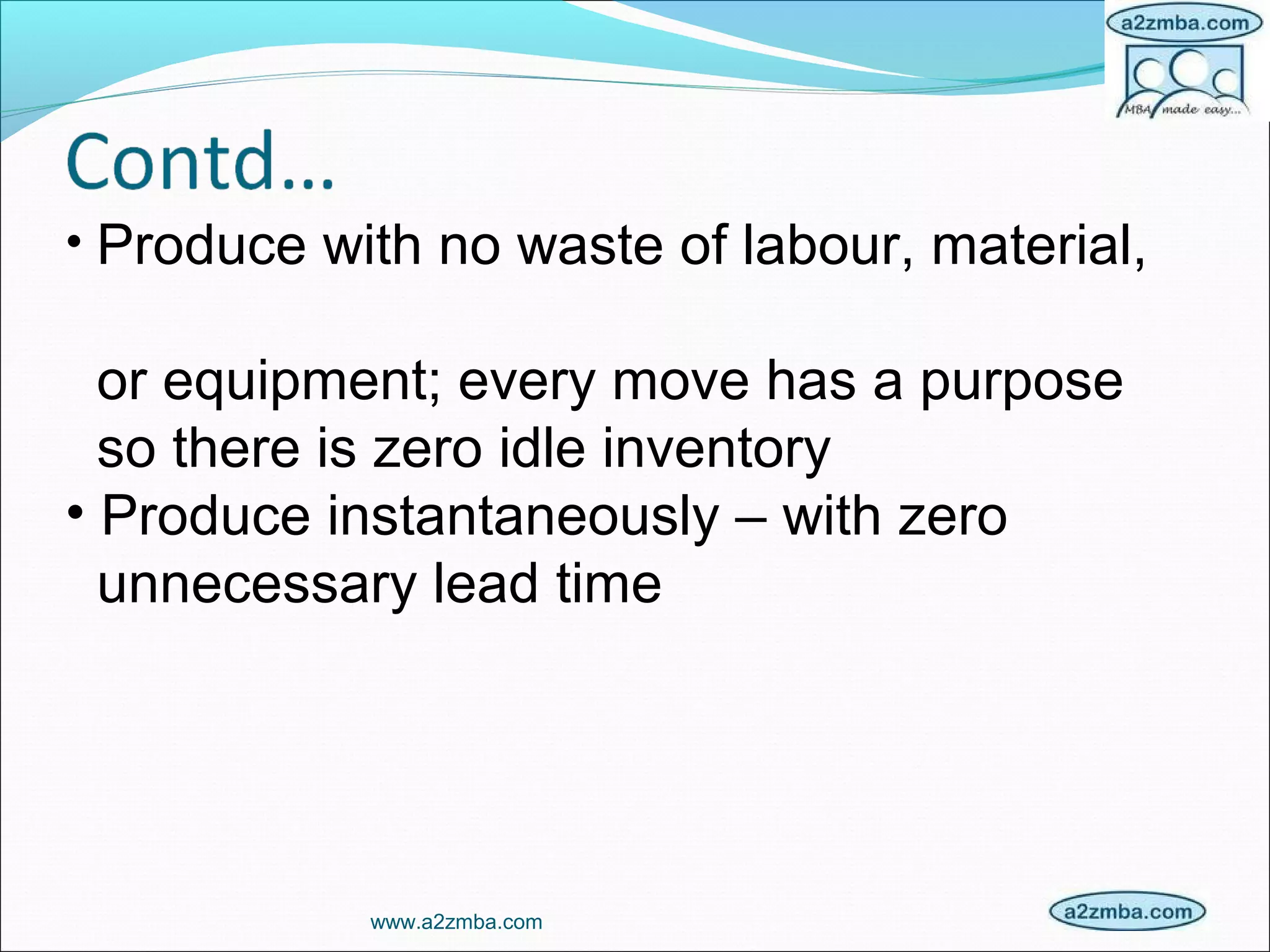 a2zmba.com
MBA made easy...

Contd…

• Produce with no waste of labour, material, or equipment; every move has a purpose so there is zero idle inventory

• Produce instantaneously – with zero unnecessary lead time

www.a2zmba.com

a2zmba.com